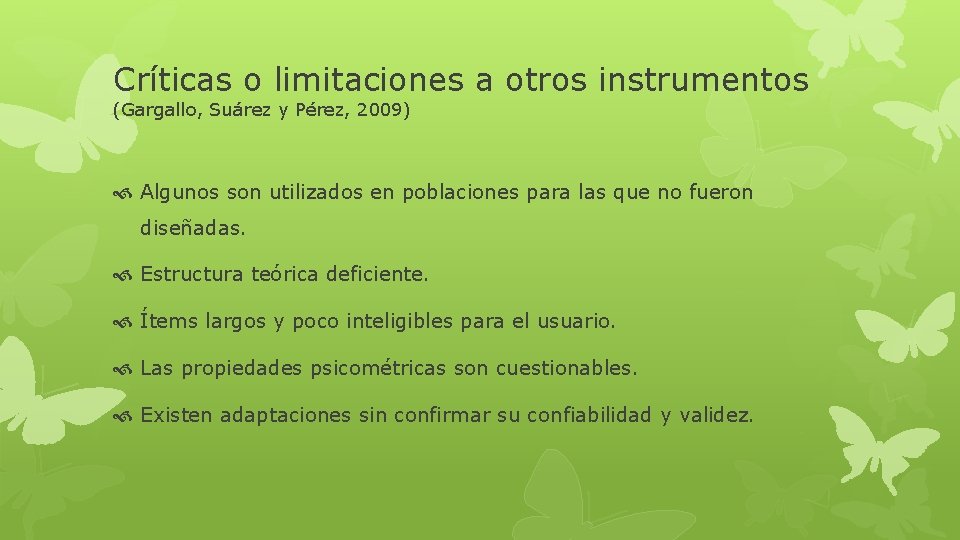 Críticas o limitaciones a otros instrumentos
(Gargallo, Suárez y Pérez, 2009)

Algunos son utilizados en poblaciones para las que no fueron diseñadas.

Estructura teórica deficiente.

Ítems largos y poco inteligibles para el usuario.

Las propiedades psicométricas son cuestionables.

Existen adaptaciones sin confirmar su confiabilidad y validez.